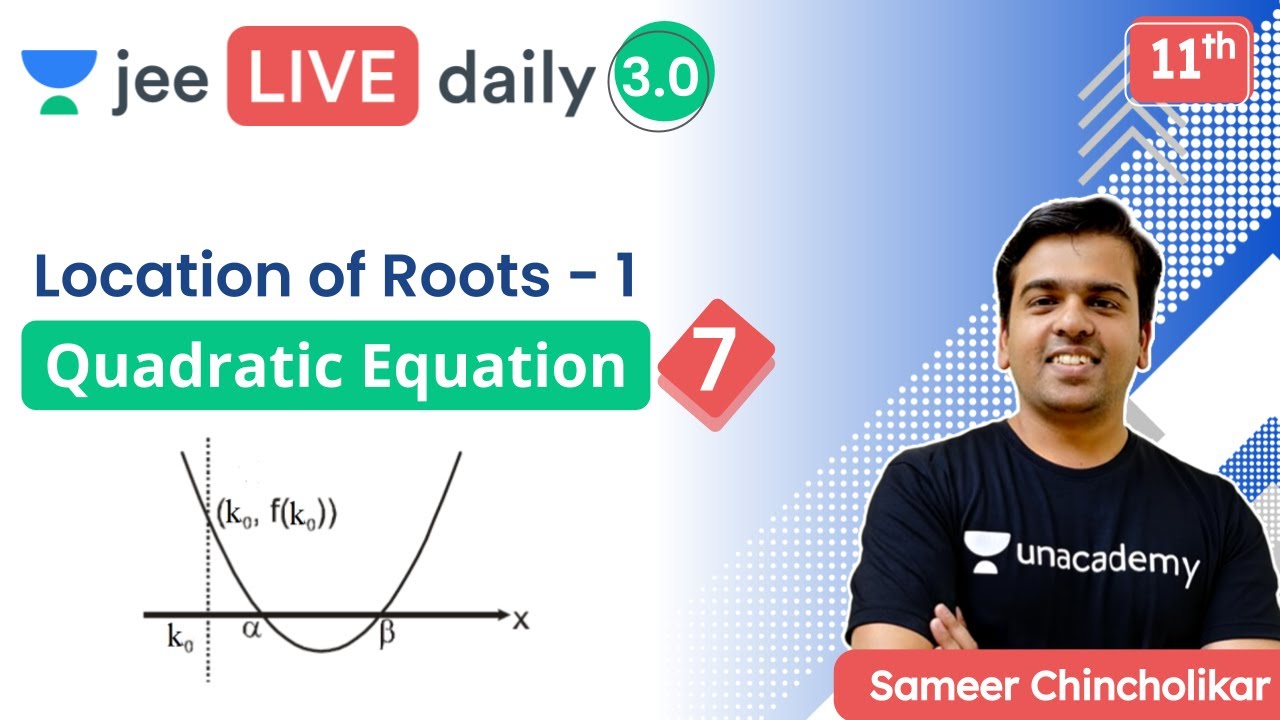 jee LIVE daily 3.0

11th

Location of Roots - 1

Quadratic Equation

7

$(k_0, f(k_0))$

$k_0$ $\alpha$ $\beta$ x

unacademy

Sameer Chincholikar